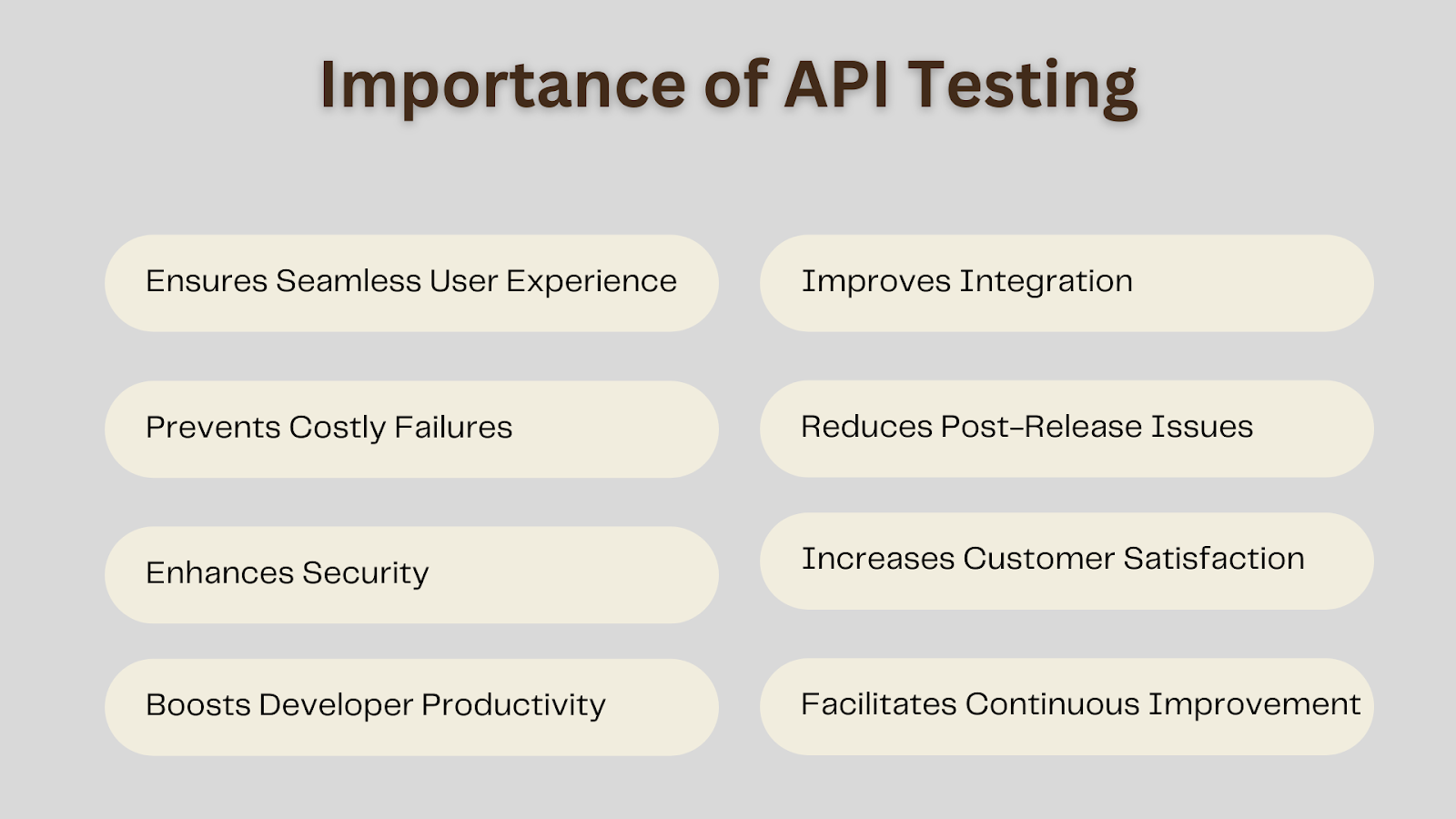 Importance of API Testing

Ensures Seamless User Experience

Prevents Costly Failures

Enhances Security

Boosts Developer Productivity

Improves Integration

Reduces Post-Release Issues

Increases Customer Satisfaction

Facilitates Continuous Improvement